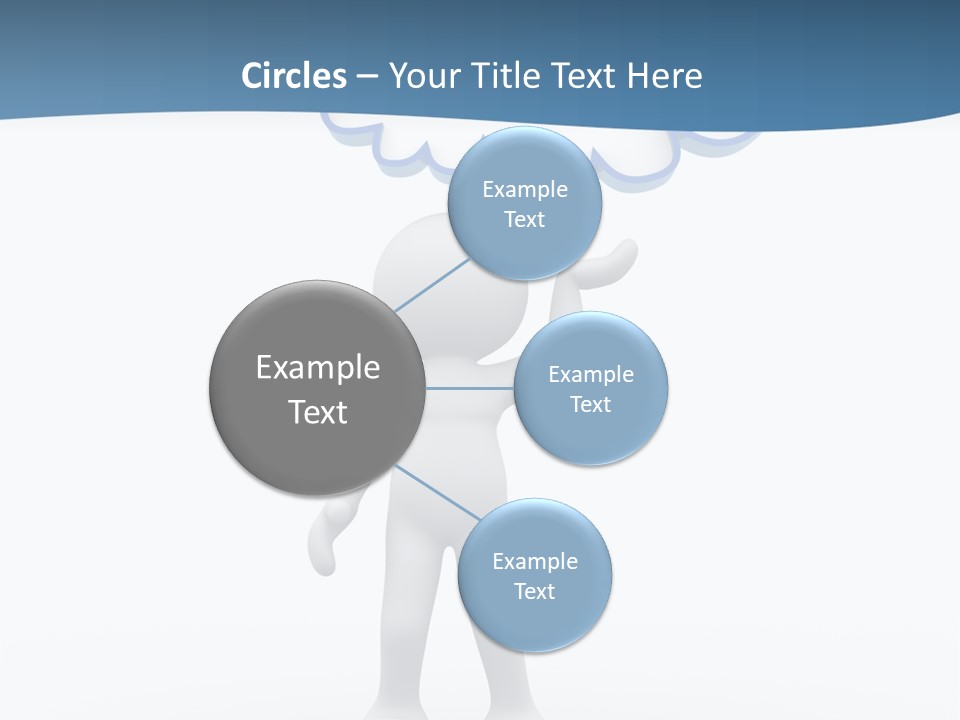 Circles – Your Title Text Here

Example Text

Example Text

Example Text

Example Text